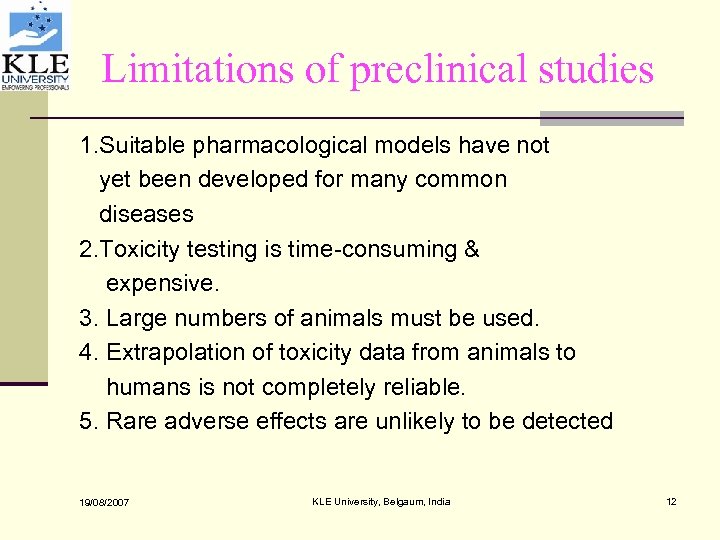 KLE UNIVERSITY
EMPOWERING PROFESSIONALS

Limitations of preclinical studies

1.Suitable pharmacological models have not yet been developed for many common diseases

2.Toxicity testing is time-consuming & expensive.

3. Large numbers of animals must be used.

4. Extrapolation of toxicity data from animals to humans is not completely reliable.

5. Rare adverse effects are unlikely to be detected

19/08/2007

KLE University, Belgaum, India

12